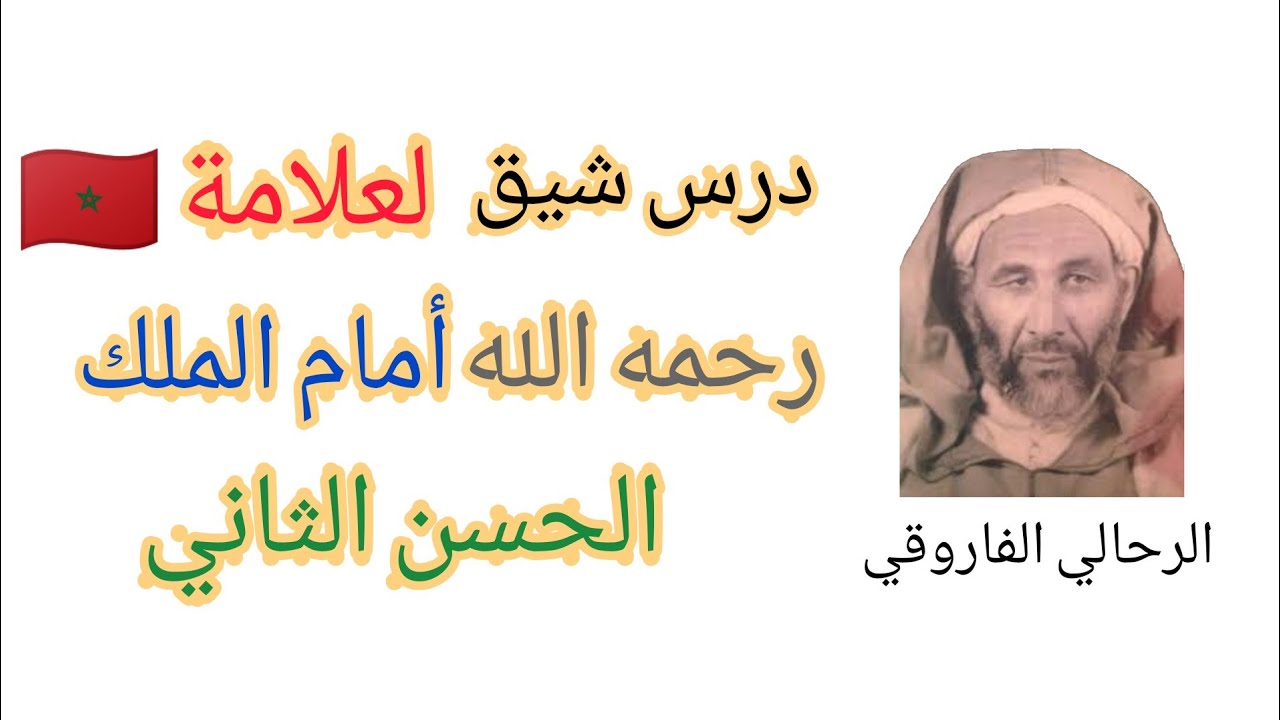 درس شيق لعلامة
رحمه الله أمام الملك
الحسن الثاني

الرحالي الفاروقي